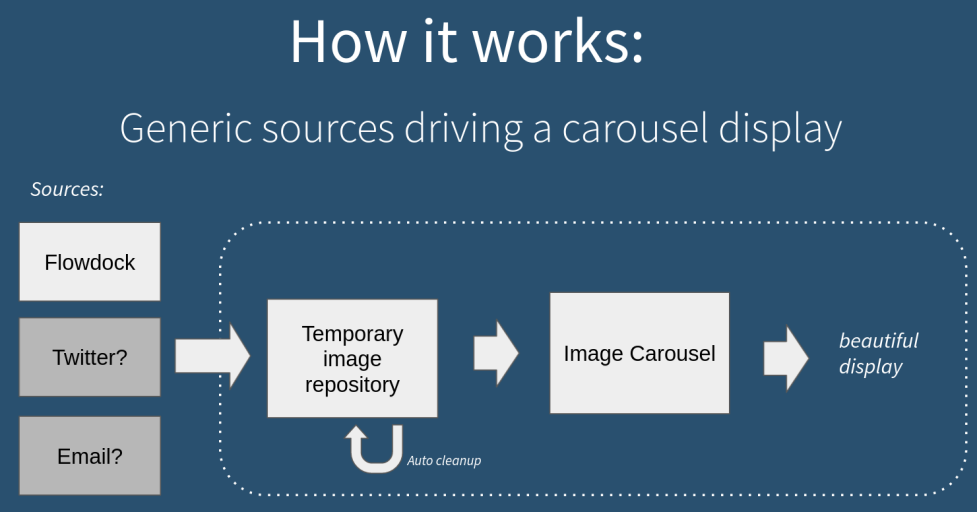 How it works:

Generic sources driving a carousel display

Sources:

Flowdock

Twitter?

Email?

Temporary image repository

Auto cleanup

Image Carousel

beautiful display